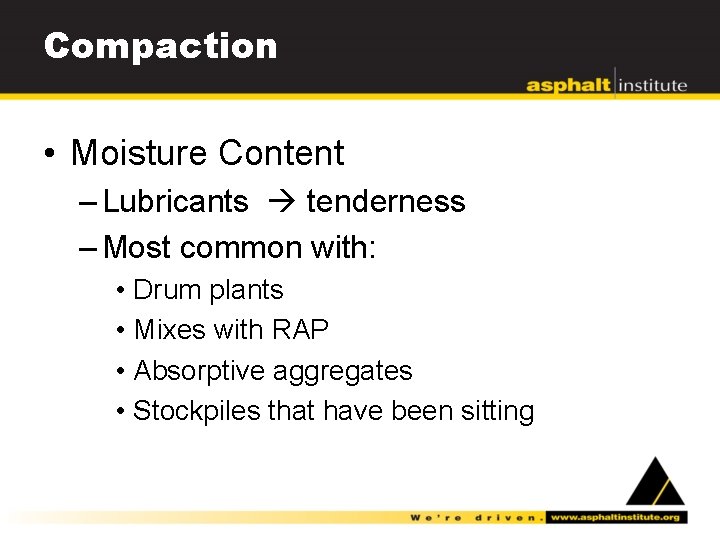 Compaction

asphalt institute

• Moisture Content
– Lubricants → tenderness
– Most common with:
• Drum plants
• Mixes with RAP
• Absorptive aggregates
• Stockpiles that have been sitting

We're driven. www.asphaltinstitute.org